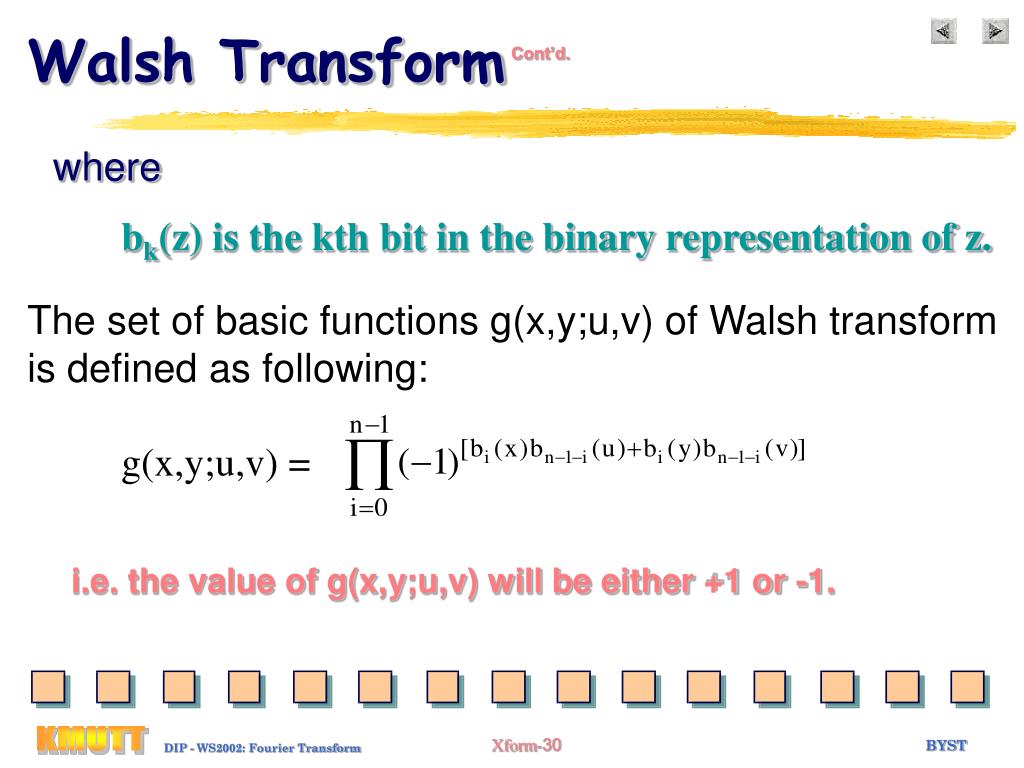 Walsh Transform Cont'd.

where

$b_k(z)$ is the kth bit in the binary representation of z.

The set of basic functions g(x,y;u,v) of Walsh transform is defined as following:

$g(x,y;u,v) = \prod_{i=0}^{n-1} (-1)^{[b_i(x)b_{n-1-i}(u)+b_i(y)b_{n-1-i}(v)]}$

i.e. the value of g(x,y;u,v) will be either +1 or -1.

KMUTT DIP - WS2002: Fourier Transform Xform-30 BYST